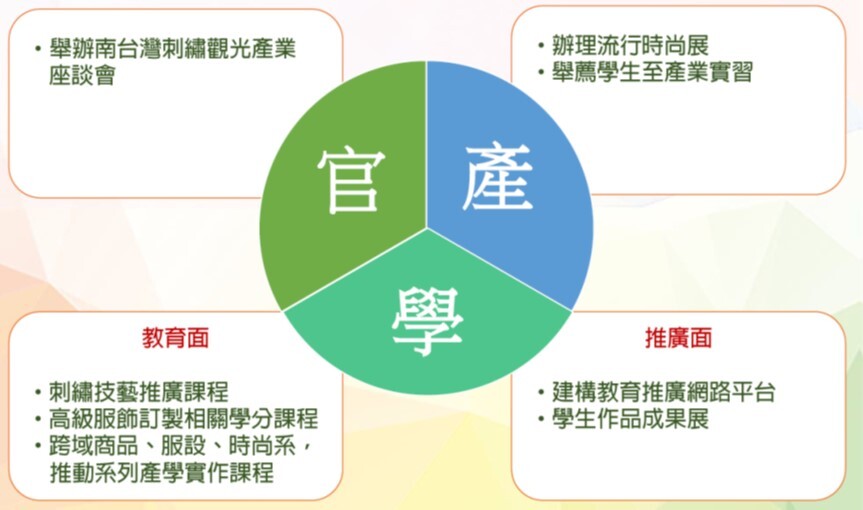 • 舉辦南台灣刺繡觀光產業座談會

• 辦理流行時尚展
• 舉薦學生至產業實習

官

產

學

教育面

• 刺繡技藝推廣課程
• 高級服飾訂製相關學分課程
• 跨域商品、服設、時尚系，推動系列產學實作課程

推廣面

• 建構教育推廣網路平台
• 學生作品成果展